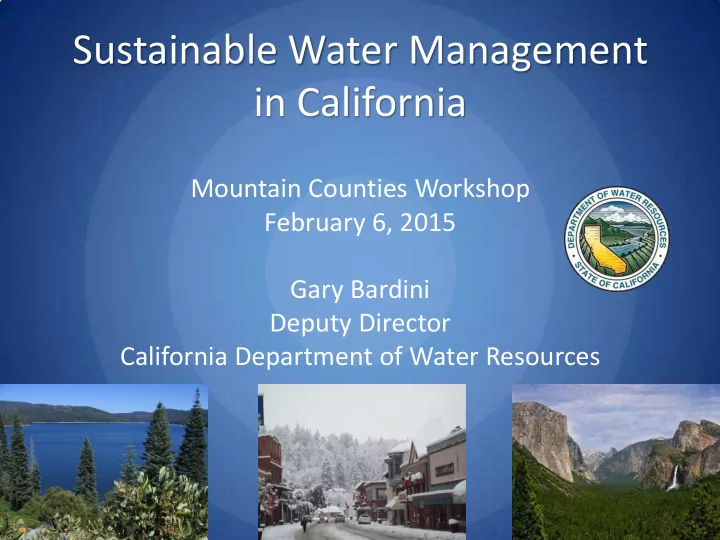 Sustainable Water Management in California

Mountain Counties Workshop
February 6, 2015

Gary Bardini
Deputy Director
California Department of Water Resources

DEPARTMENT OF WATER RESOURCES
STATE OF CALIFORNIA